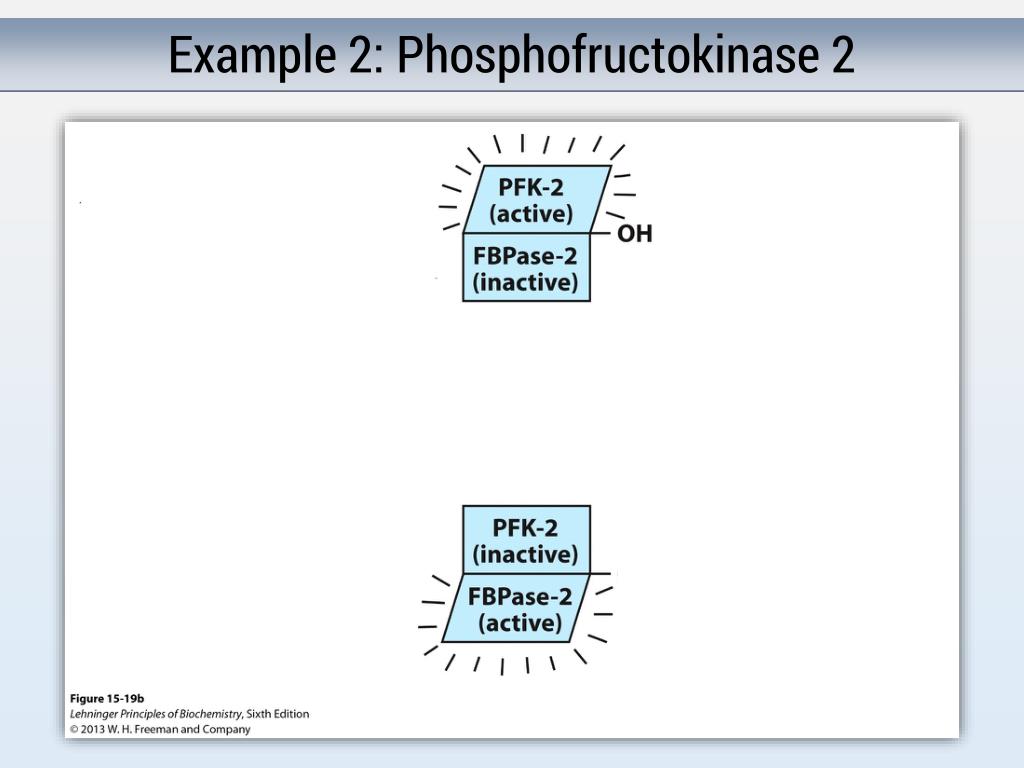 Example 2: Phosphofructokinase 2

PFK-2
(active)
OH
FBPase-2
(inactive)

PFK-2
(inactive)
FBPase-2
(active)

Figure 15-19b
Lehninger Principles of Biochemistry, Sixth Edition
© 2013 W. H. Freeman and Company